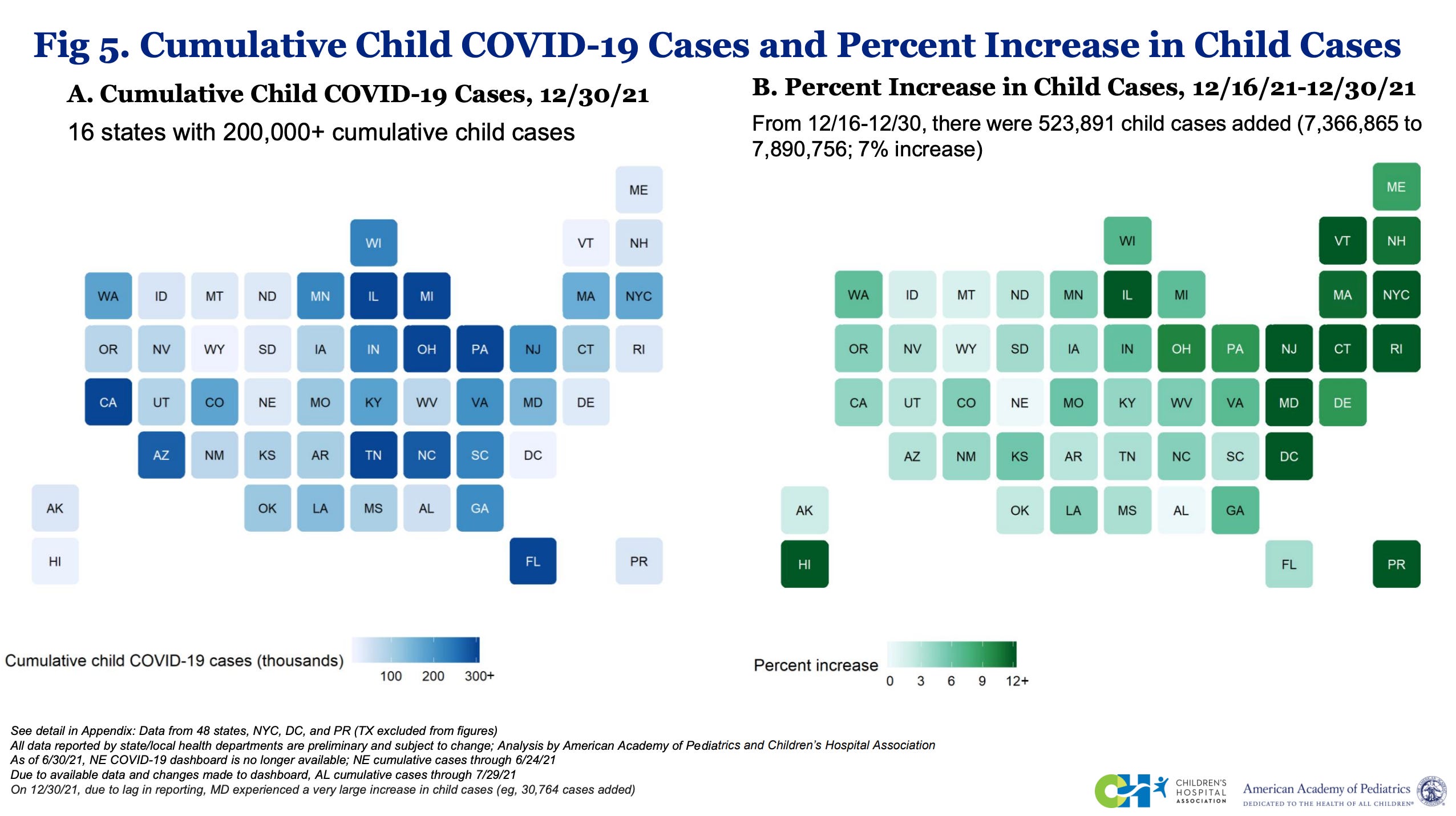 Fig 5. Cumulative Child COVID-19 Cases and Percent Increase in Child Cases

A. Cumulative Child COVID-19 Cases, 12/30/21

16 states with 200,000+ cumulative child cases

ME
WI VT NH
WA ID MT ND MN IL MI MA NYC
OR NV WY SD IA IN OH PA NJ CT RI
CA UT CO NE MO KY WV VA MD DE
AZ NM KS AR TN NC SC DC
AK OK LA MS AL GA
HI FL PR

Cumulative child COVID-19 cases (thousands)
100 200 300+

B. Percent Increase in Child Cases, 12/16/21-12/30/21

From 12/16-12/30, there were 523,891 child cases added (7,366,865 to 7,890,756; 7% increase)

ME
WI VT NH
WA ID MT ND MN IL MI MA NYC
OR NV WY SD IA IN OH PA NJ CT RI
CA UT CO NE MO KY WV VA MD DE
AZ NM KS AR TN NC SC DC
AK OK LA MS AL GA
HI FL PR

Percent increase
0 3 6 9 12+

See detail in Appendix: Data from 48 states, NYC, DC, and PR (TX excluded from figures)
All data reported by state/local health departments are preliminary and subject to change; Analysis by American Academy of Pediatrics and Children's Hospital Association
As of 6/30/21, NE COVID-19 dashboard is no longer available; NE cumulative cases through 6/24/21
Due to available data and changes made to dashboard, AL cumulative cases through 7/29/21
On 12/30/21, due to lag in reporting, MD experienced a very large increase in child cases (eg, 30,764 cases added)

CHILDREN'S HOSPITAL ASSOCIATION
American Academy of Pediatrics
DEDICATED TO THE HEALTH OF ALL CHILDREN®